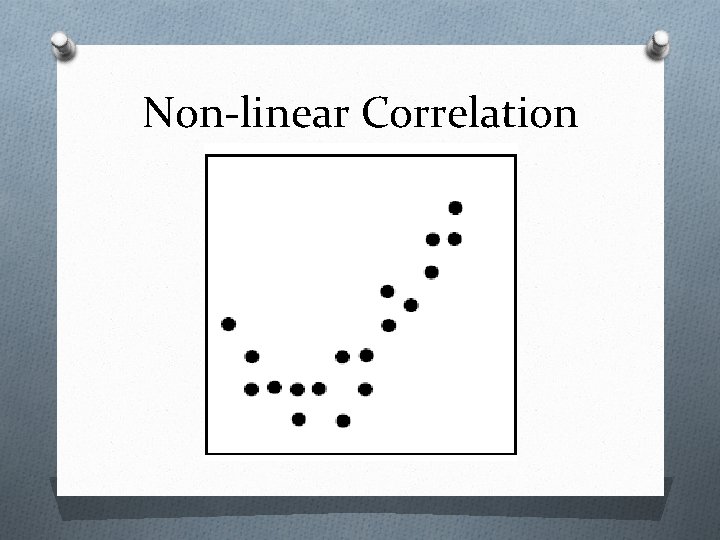 Non-linear Correlation